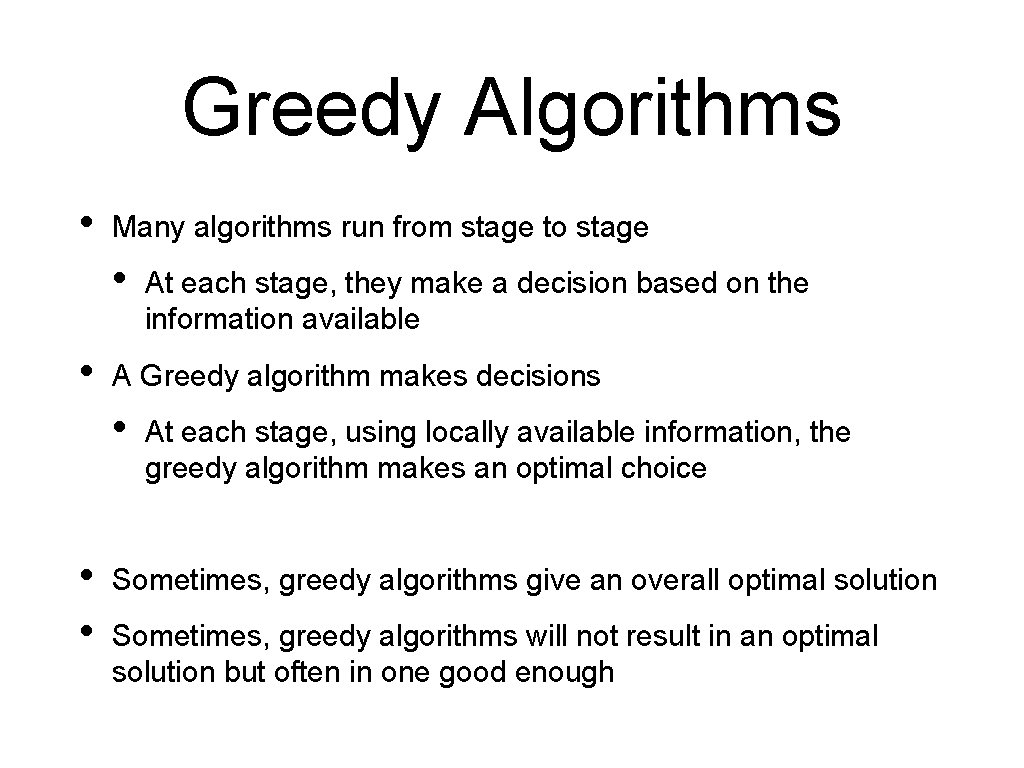 Greedy Algorithms

• Many algorithms run from stage to stage
  • At each stage, they make a decision based on the information available

• A Greedy algorithm makes decisions
  • At each stage, using locally available information, the greedy algorithm makes an optimal choice

• Sometimes, greedy algorithms give an overall optimal solution

• Sometimes, greedy algorithms will not result in an optimal solution but often in one good enough